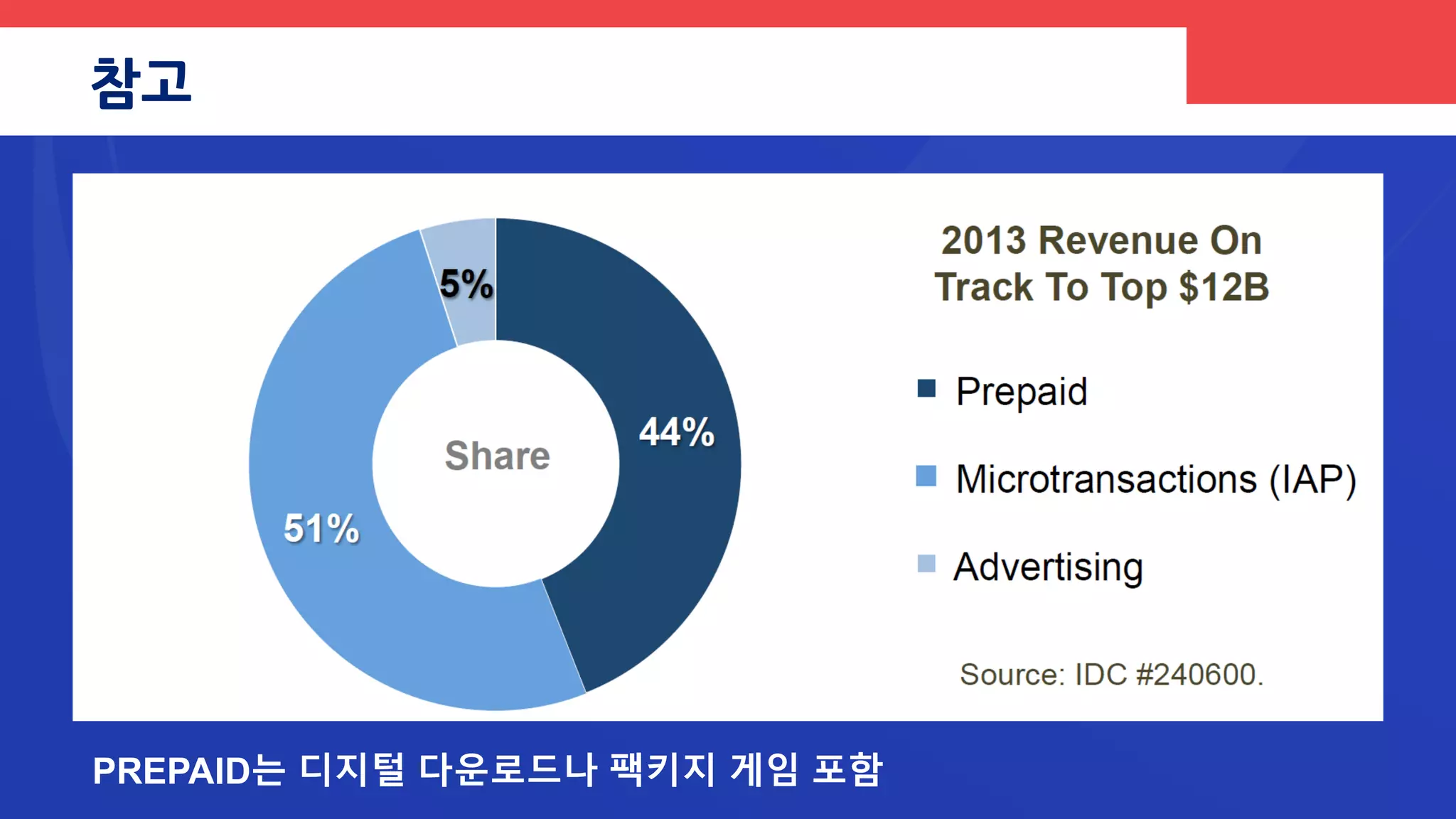 참고

5%

44%

Share

51%

2013 Revenue On Track To Top $12B

Prepaid

Microtransactions (IAP)

Advertising

Source: IDC #240600.

PREPAID는 디지털 다운로드나 팩키지 게임 포함